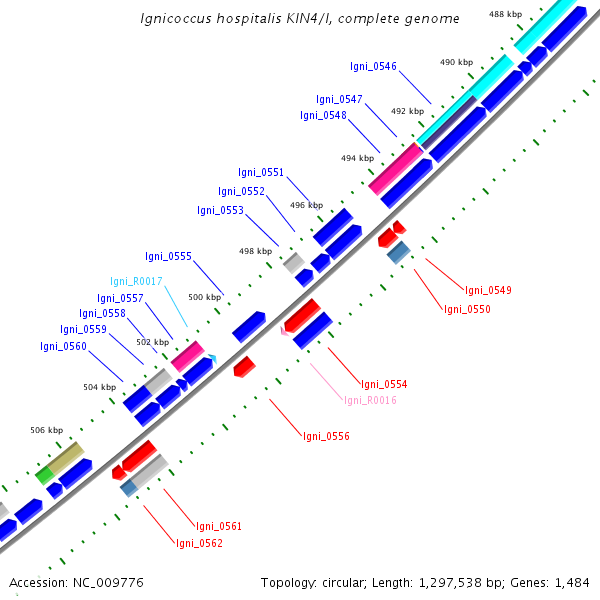 Ignicoccus hospitalis KIN4/I, complete genome

488 kbp
Igni_0546
490 kbp
Igni_0547
492 kbp
Igni_0548
494 kbp
Igni_0551
Igni_0552
496 kbp
Igni_0553
498 kbp
Igni_0555
Igni_R0017
500 kbp
Igni_0557
Igni_0558
Igni_0559
502 kbp
Igni_0560
504 kbp
506 kbp
Igni_0549
Igni_0550
Igni_0554
Igni_R0016
Igni_0556
Igni_0561
Igni_0562

Accession: NC_009776
Topology: circular; Length: 1,297,538 bp; Genes: 1,484